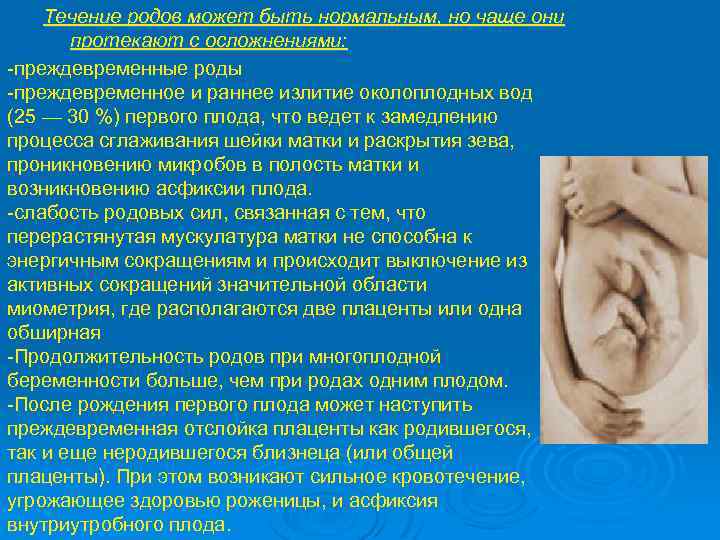 Течение родов может быть нормальным, но чаще они протекают с осложнениями:

-преждевременные роды
-преждевременное и раннее излитие околоплодных вод (25 — 30 %) первого плода, что ведет к замедлению процесса сглаживания шейки матки и раскрытия зева, проникновению микробов в полость матки и возникновению асфиксии плода.
-слабость родовых сил, связанная с тем, что перерастянутая мускулатура матки не способна к энергичным сокращениям и происходит выключение из активных сокращений значительной области миометрия, где располагаются две плаценты или одна обширная
-Продолжительность родов при многоплодной беременности больше, чем при родах одним плодом.
-После рождения первого плода может наступить преждевременная отслойка плаценты как родившегося, так и еще неродившегося близнеца (или общей плаценты). При этом возникают сильное кровотечение, угрожающее здоровью роженицы, и асфиксия внутриутробного плода.